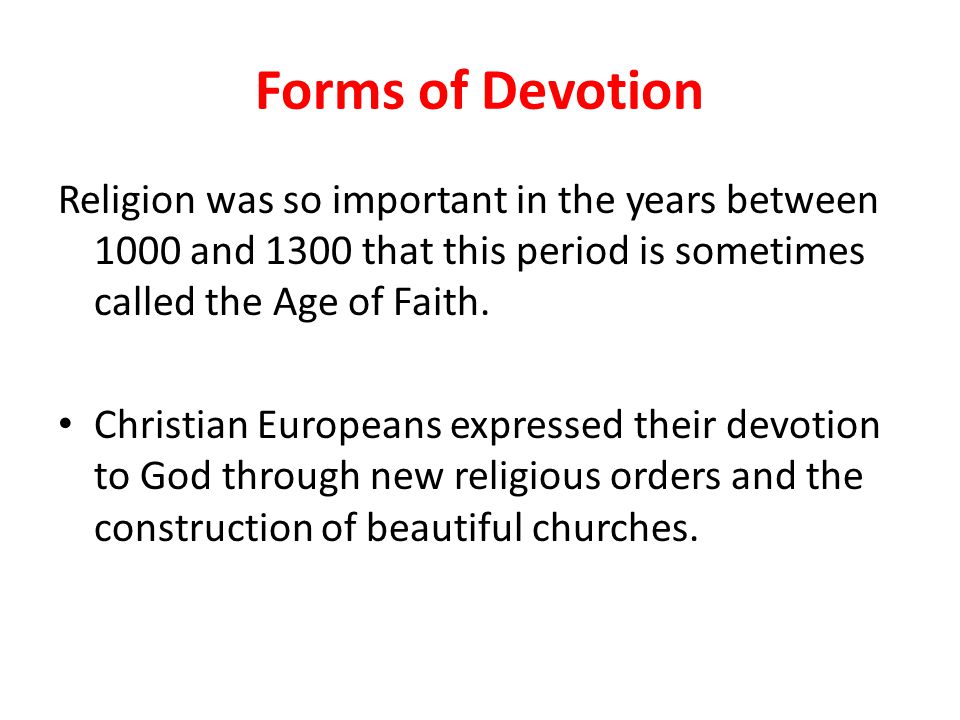 Forms of Devotion

Religion was so important in the years between 1000 and 1300 that this period is sometimes called the Age of Faith.

• Christian Europeans expressed their devotion to God through new religious orders and the construction of beautiful churches.